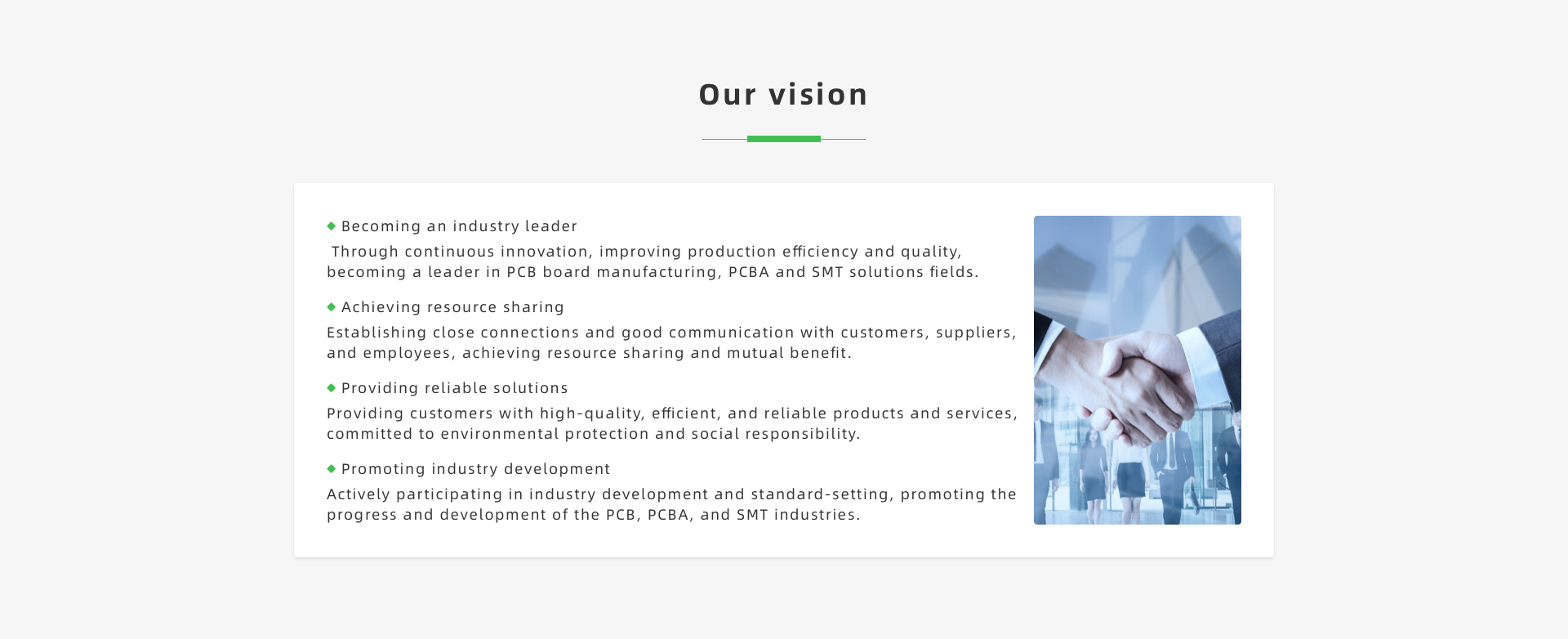 Our vision

◆ Becoming an industry leader

Through continuous innovation, improving production efficiency and quality, becoming a leader in PCB board manufacturing, PCBA and SMT solutions fields.

◆ Achieving resource sharing

Establishing close connections and good communication with customers, suppliers, and employees, achieving resource sharing and mutual benefit.

◆ Providing reliable solutions

Providing customers with high-quality, efficient, and reliable products and services, committed to environmental protection and social responsibility.

◆ Promoting industry development

Actively participating in industry development and standard-setting, promoting the progress and development of the PCB, PCBA, and SMT industries.